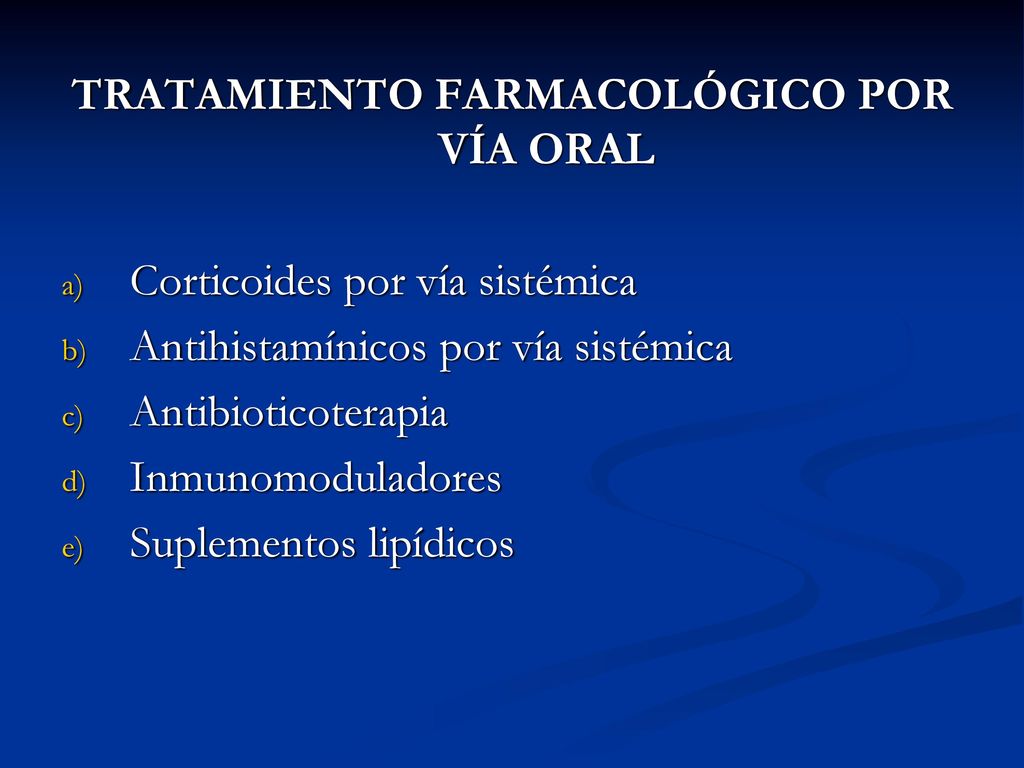 TRATAMIENTO FARMACOLÓGICO POR VÍA ORAL

a) Corticoides por vía sistémica
b) Antihistamínicos por vía sistémica
c) Antibioticoterapia
d) Inmunomoduladores
e) Suplementos lipídicos